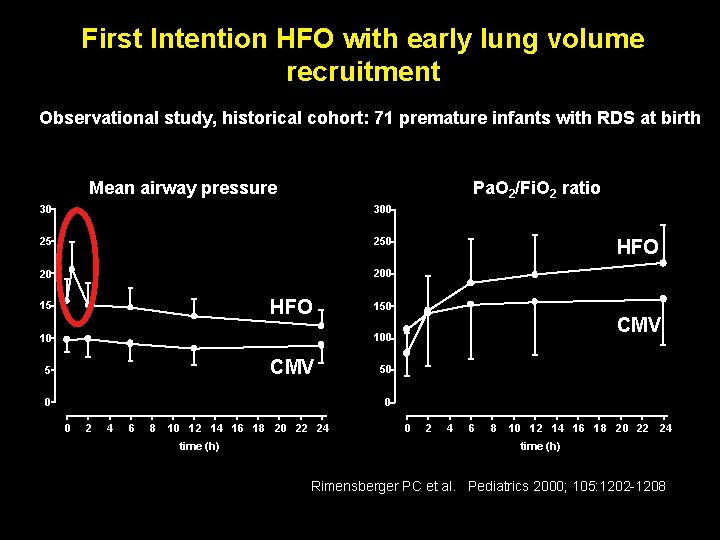 First Intention HFO with early lung volume recruitment

Observational study, historical cohort: 71 premature infants with RDS at birth

Mean airway pressure

30
25
20
15
10
5
0

HFO
CMV

0 2 4 6 8 10 12 14 16 18 20 22 24
time (h)

$PaO_2/FiO_2$ ratio

300
250
200
150
100
50
0

HFO
CMV

0 2 4 6 8 10 12 14 16 18 20 22 24
time (h)

Rimensberger PC et al. Pediatrics 2000; 105:1202-1208